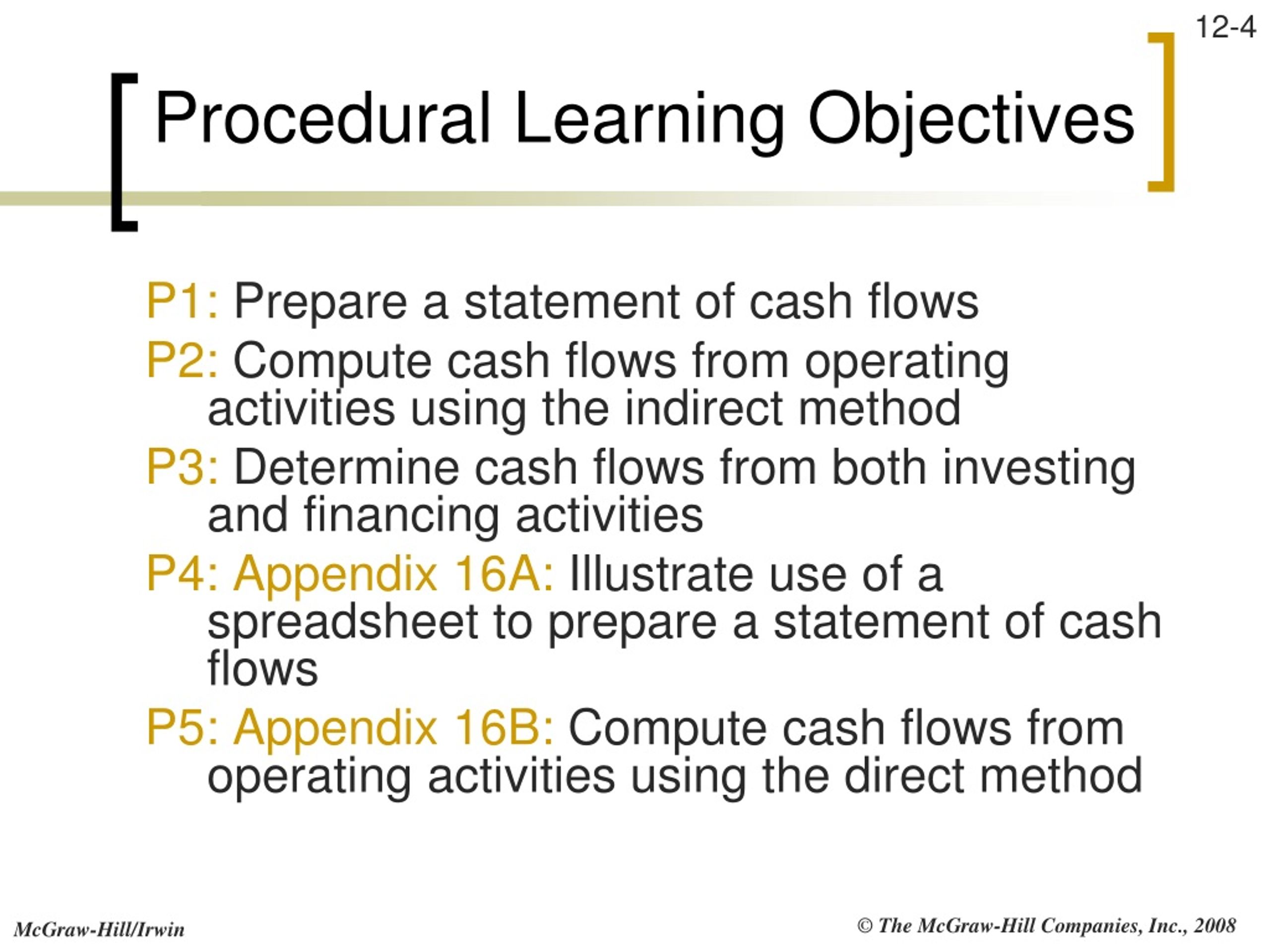 12-4

Procedural Learning Objectives

P1: Prepare a statement of cash flows

P2: Compute cash flows from operating activities using the indirect method

P3: Determine cash flows from both investing and financing activities

P4: Appendix 16A: Illustrate use of a spreadsheet to prepare a statement of cash flows

P5: Appendix 16B: Compute cash flows from operating activities using the direct method

McGraw-Hill/Irwin

© The McGraw-Hill Companies, Inc., 2008